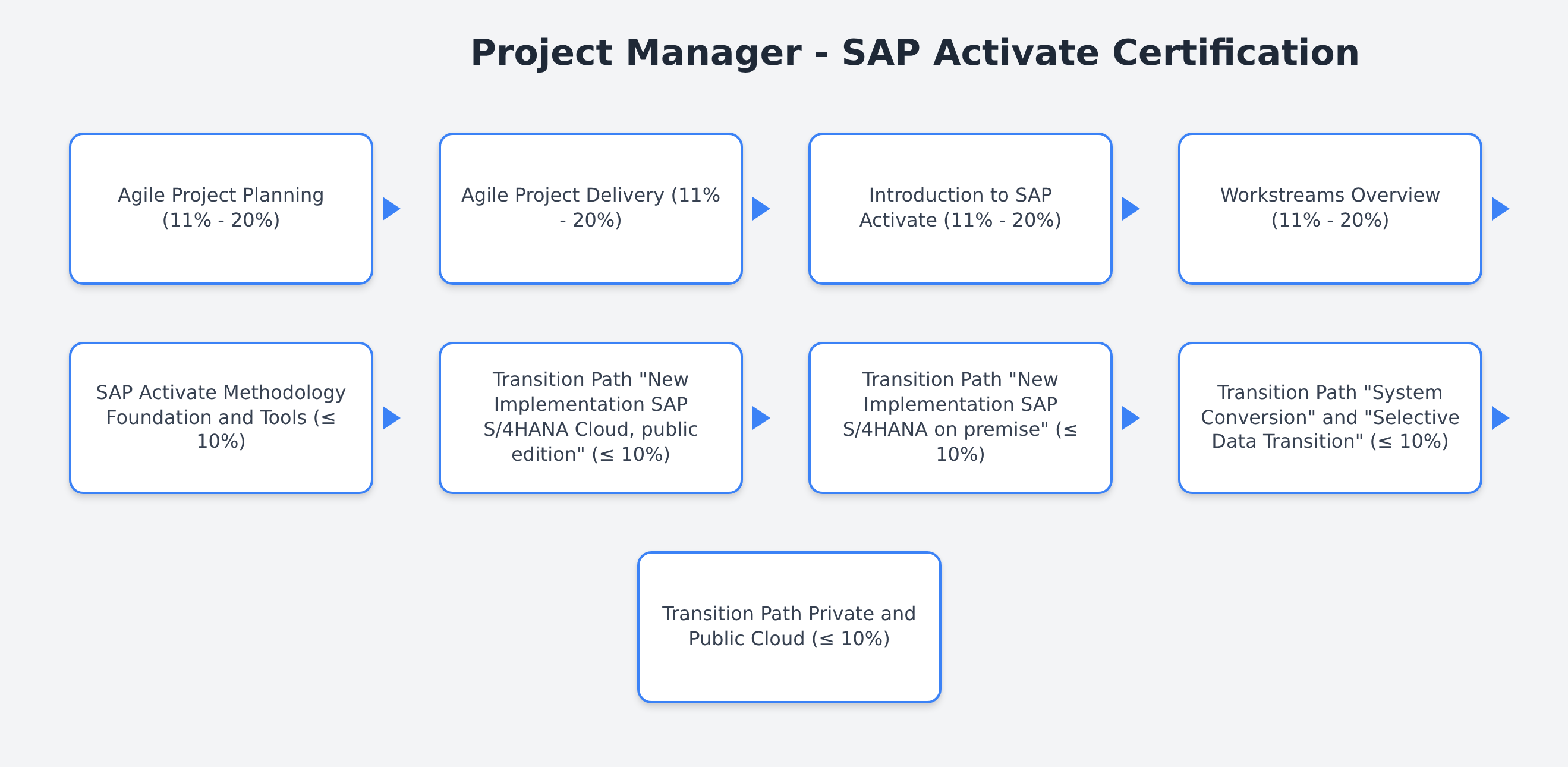 Project Manager - SAP Activate Certification

Agile Project Planning (11% - 20%)

Agile Project Delivery (11% - 20%)

Introduction to SAP Activate (11% - 20%)

Workstreams Overview (11% - 20%)

SAP Activate Methodology Foundation and Tools (≤ 10%)

Transition Path "New Implementation SAP S/4HANA Cloud, public edition" (≤ 10%)

Transition Path "New Implementation SAP S/4HANA on premise" (≤ 10%)

Transition Path "System Conversion" and "Selective Data Transition" (≤ 10%)

Transition Path Private and Public Cloud (≤ 10%)